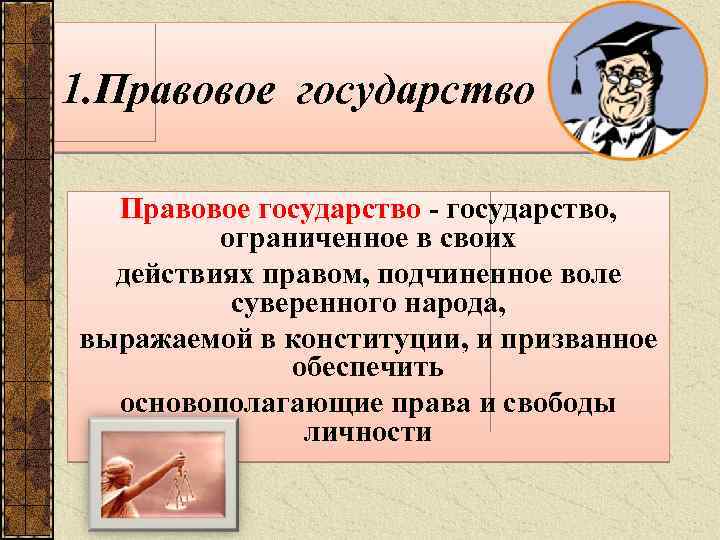 1.Правовое государство

Правовое государство - государство, ограниченное в своих действиях правом, подчиненное воле суверенного народа, выражаемой в конституции, и призванное обеспечить основополагающие права и свободы личности